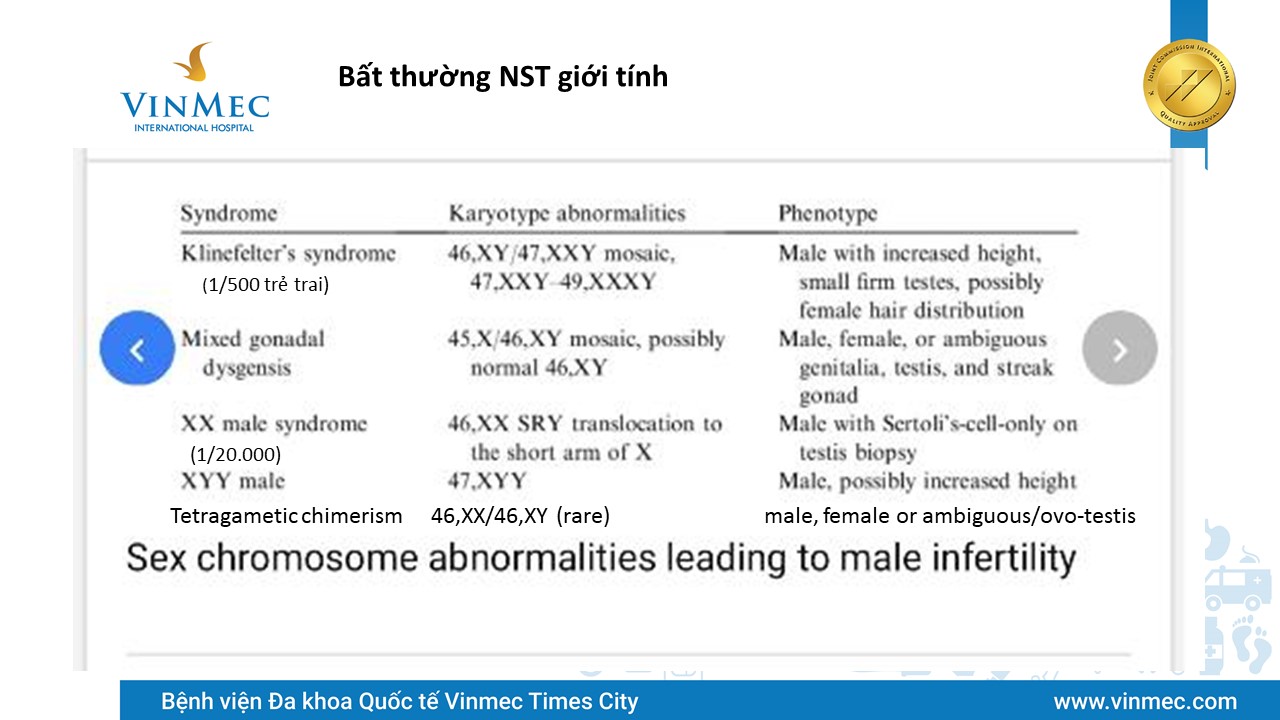 VINMEC
INTERNATIONAL HOSPITAL

Bất thường NST giới tính

JOINT COMMISSION INTERNATIONAL
QUALITY APPROVAL

| Syndrome | Karyotype abnormalities | Phenotype |
|---|---|---|
| Klinefelter's syndrome (1/500 trẻ trai) | 46,XY/47,XXY mosaic, 47,XXY–49,XXXY | Male with increased height, small firm testes, possibly female hair distribution |
| Mixed gonadal dysgensis | 45,X/46,XY mosaic, possibly normal 46,XY | Male, female, or ambiguous genitalia, testis, and streak gonad |
| XX male syndrome (1/20.000) | 46,XX SRY translocation to the short arm of X | Male with Sertoli's-cell-only on testis biopsy |
| XYY male | 47,XYY | Male, possibly increased height |
| Tetragametic chimerism | 46,XX/46,XY (rare) | male, female or ambiguous/ovo-testis |

Sex chromosome abnormalities leading to male infertility

Bệnh viện Đa khoa Quốc tế Vinmec Times City
www.vinmec.com